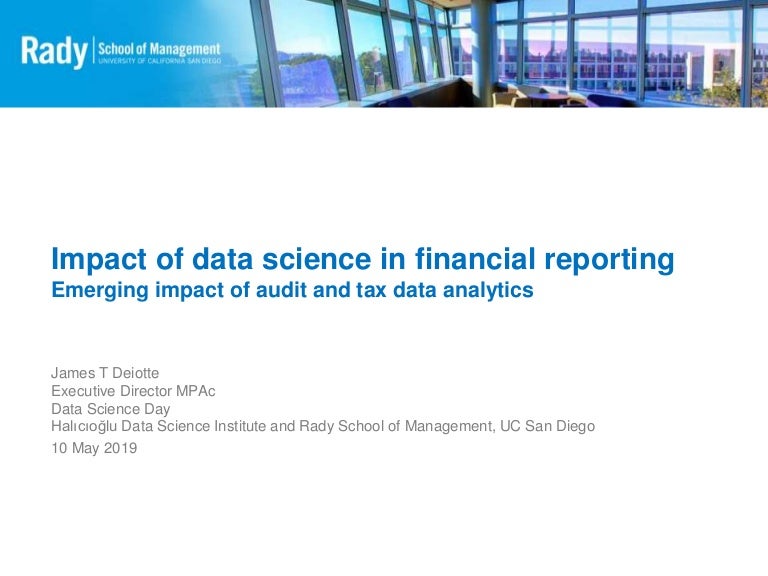 Rady | School of Management
UNIVERSITY OF CALIFORNIA SAN DIEGO

Impact of data science in financial reporting
Emerging impact of audit and tax data analytics

James T Deiotte
Executive Director MPAc
Data Science Day
Halıcıoğlu Data Science Institute and Rady School of Management, UC San Diego
10 May 2019